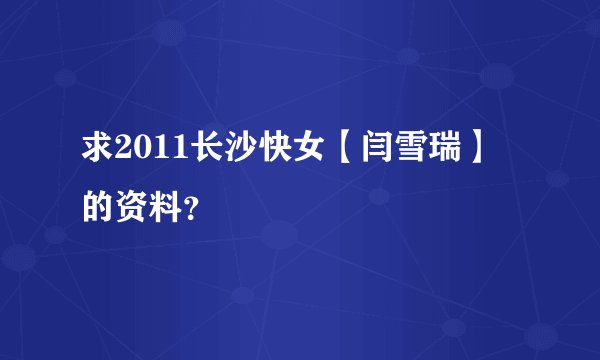 求2011长沙快女【闫雪瑞】的资料?